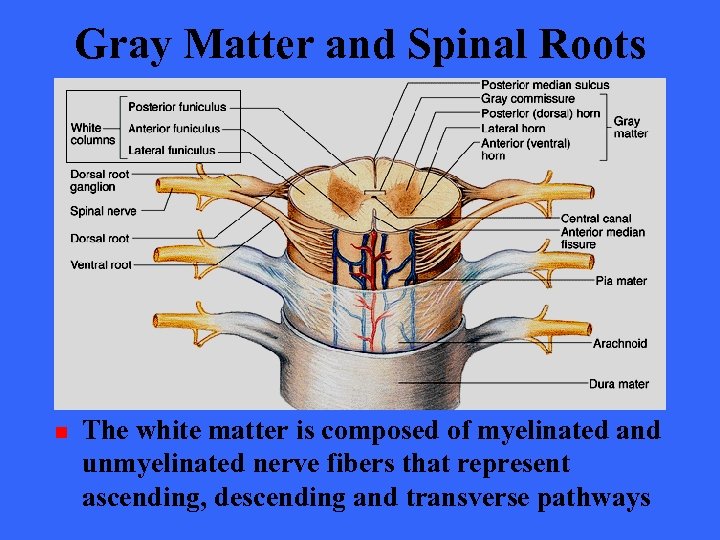 Gray Matter and Spinal Roots

White columns
Posterior funiculus
Anterior funiculus
Lateral funiculus
Dorsal root ganglion
Spinal nerve
Dorsal root
Ventral root

Posterior median sulcus
Gray commissure
Posterior (dorsal) horn
Lateral horn
Anterior (ventral) horn
Gray matter
Central canal
Anterior median fissure
Pia mater
Arachnoid
Dura mater

The white matter is composed of myelinated and unmyelinated nerve fibers that represent ascending, descending and transverse pathways